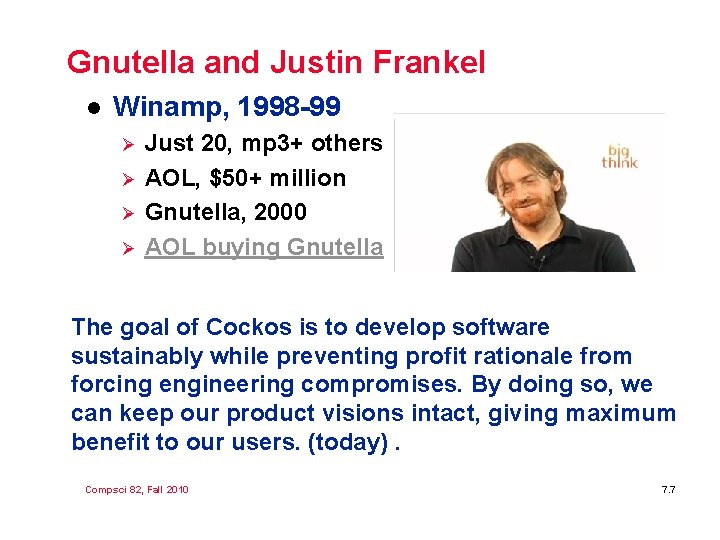 Gnutella and Justin Frankel

• Winamp, 1998-99

➢ Just 20, mp3+ others

➢ AOL, $50+ million

➢ Gnutella, 2000

➢ AOL buying Gnutella

big think

The goal of Cockos is to develop software sustainably while preventing profit rationale from forcing engineering compromises. By doing so, we can keep our product visions intact, giving maximum benefit to our users. (today) .

Compsci 82, Fall 2010

7.7